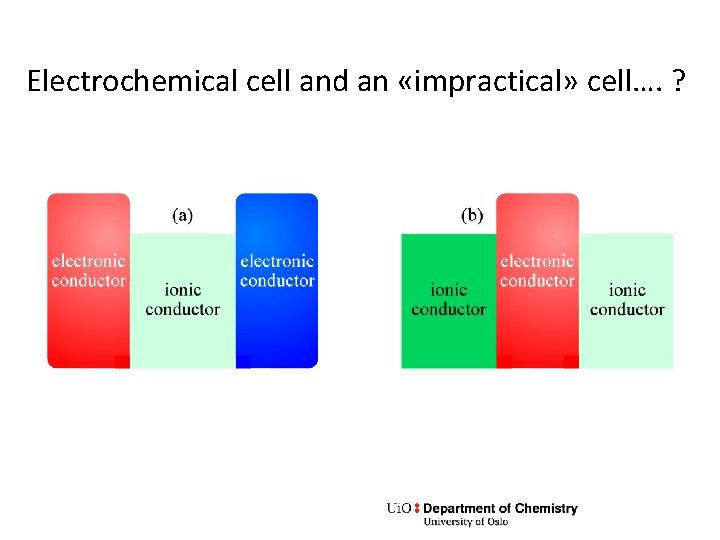 Electrochemical cell and an «impractical» cell…. ?

(a)

electronic conductor

ionic conductor

electronic conductor

(b)

ionic conductor

electronic conductor

ionic conductor

UiO : Department of Chemistry
University of Oslo